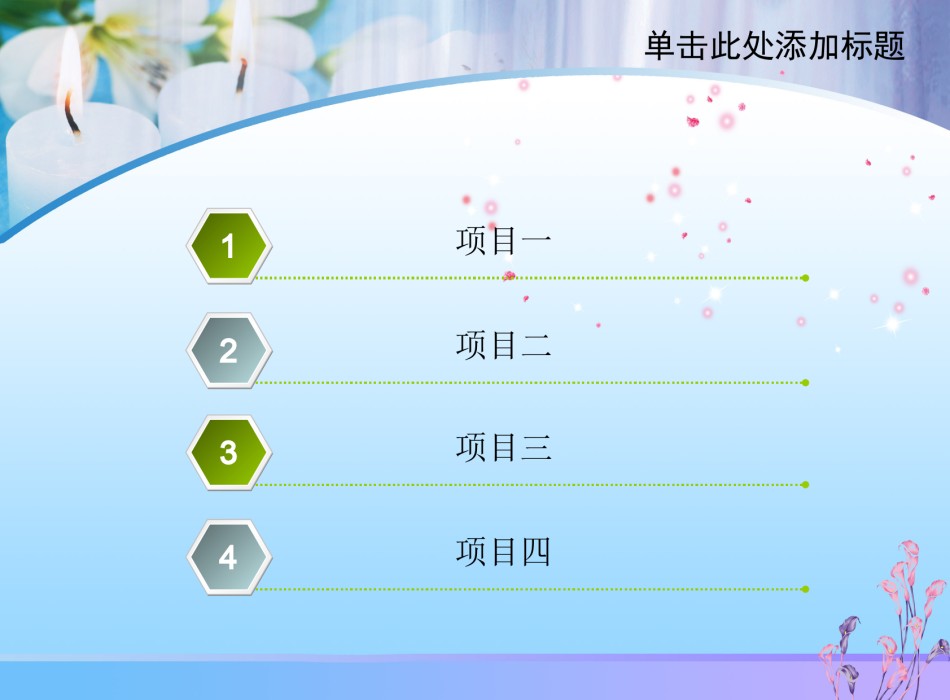 单击此处添加标题

1 项目一

2 项目二

3 项目三

4 项目四